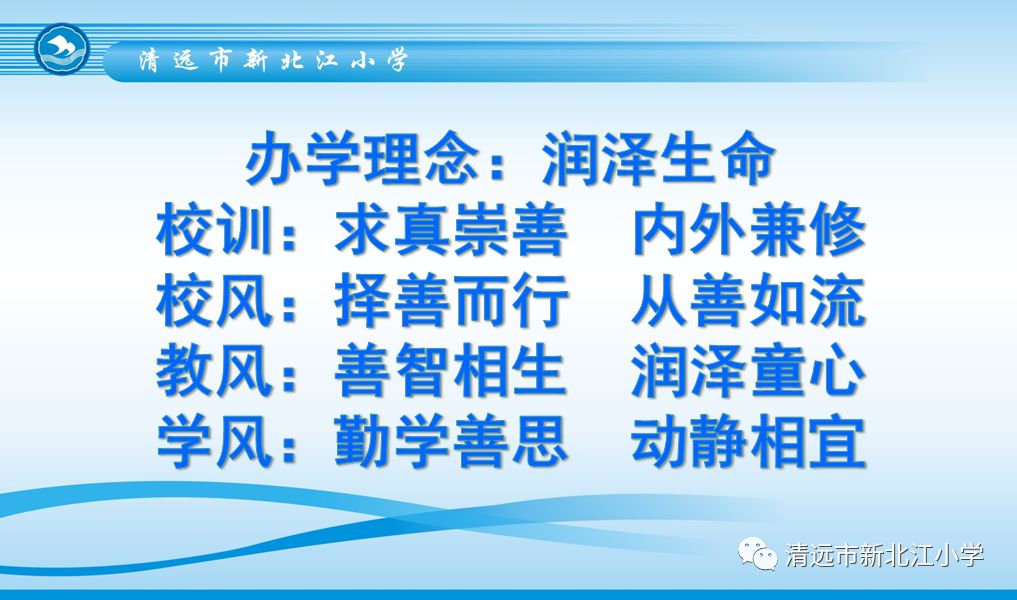 清远市新北江小学

办学理念：润泽生命
校训：求真崇善　内外兼修
校风：择善而行　从善如流
教风：善智相生　润泽童心
学风：勤学善思　动静相宜

清远市新北江小学